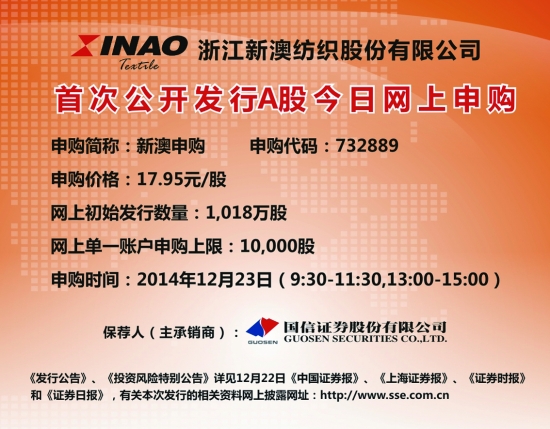 XINAO Textile 浙江新澳纺织股份有限公司

首次公开发行A股今日网上申购

申购简称：新澳申购 申购代码：732889

申购价格：17.95元/股

网上初始发行数量：1,018万股

网上单一账户申购上限：10,000股

申购时间：2014年12月23日（9:30-11:30,13:00-15:00）

保荐人（主承销商）： GUOSEN 国信证券股份有限公司 GUOSEN SECURITIES CO.,LTD.

《发行公告》、《投资风险特别公告》详见12月22日《中国证券报》、《上海证券报》、《证券时报》和《证券日报》，有关本次发行的相关资料网上披露网址：http://www.sse.com.cn